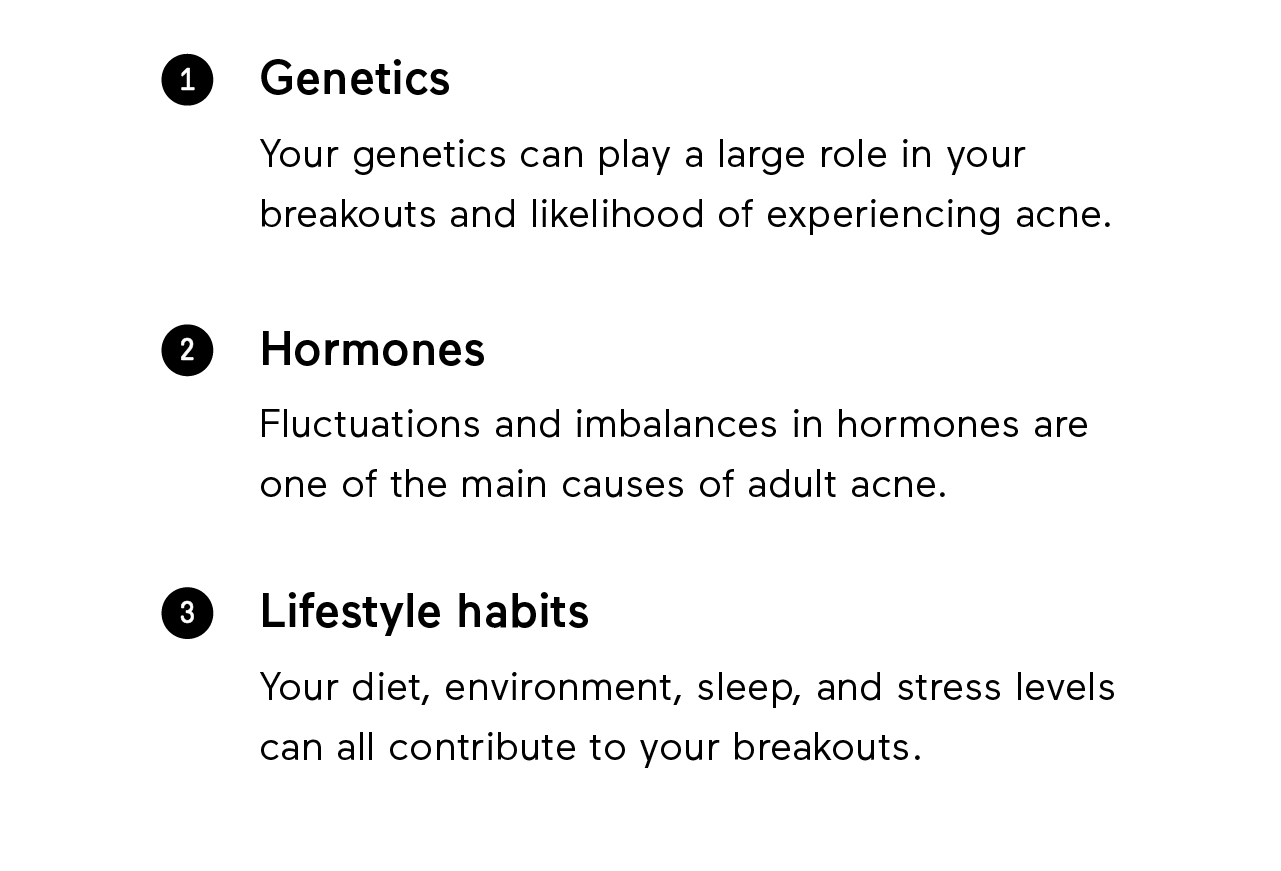 1 Genetics

Your genetics can play a large role in your breakouts and likelihood of experiencing acne.

2 Hormones

Fluctuations and imbalances in hormones are one of the main causes of adult acne.

3 Lifestyle habits

Your diet, environment, sleep, and stress levels can all contribute to your breakouts.